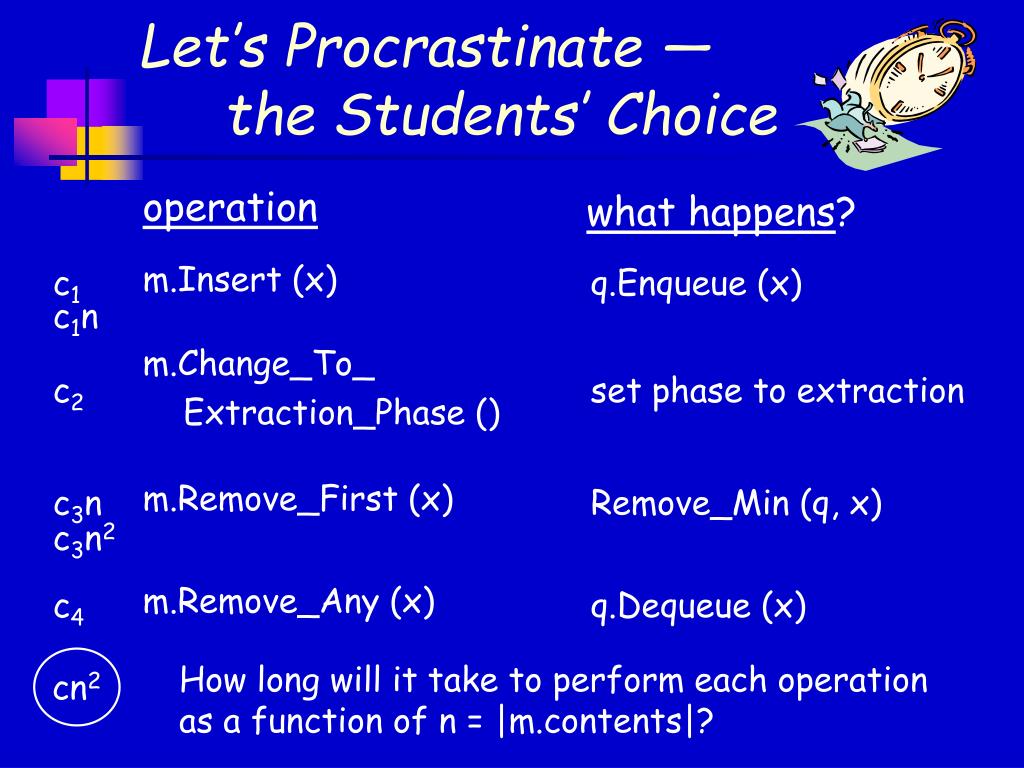 Let's Procrastinate — the Students' Choice

| | operation | what happens? |
|---|---|---|
| $c_1$ $c_1n$ | m.Insert (x) | q.Enqueue (x) |
| $c_2$ | m.Change_To_ Extraction_Phase () | set phase to extraction |
| $c_3n$ $c_3n^2$ | m.Remove_First (x) | Remove_Min (q, x) |
| $c_4$ | m.Remove_Any (x) | q.Dequeue (x) |

$cn^2$

How long will it take to perform each operation as a function of n = |m.contents|?